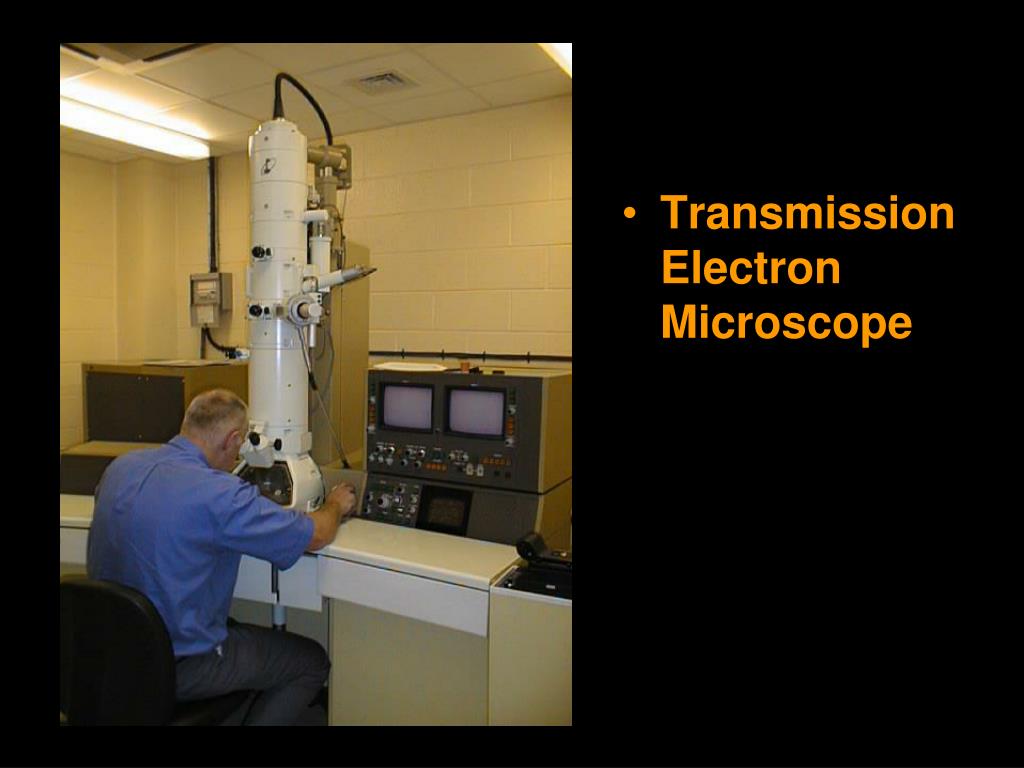 • Transmission Electron Microscope